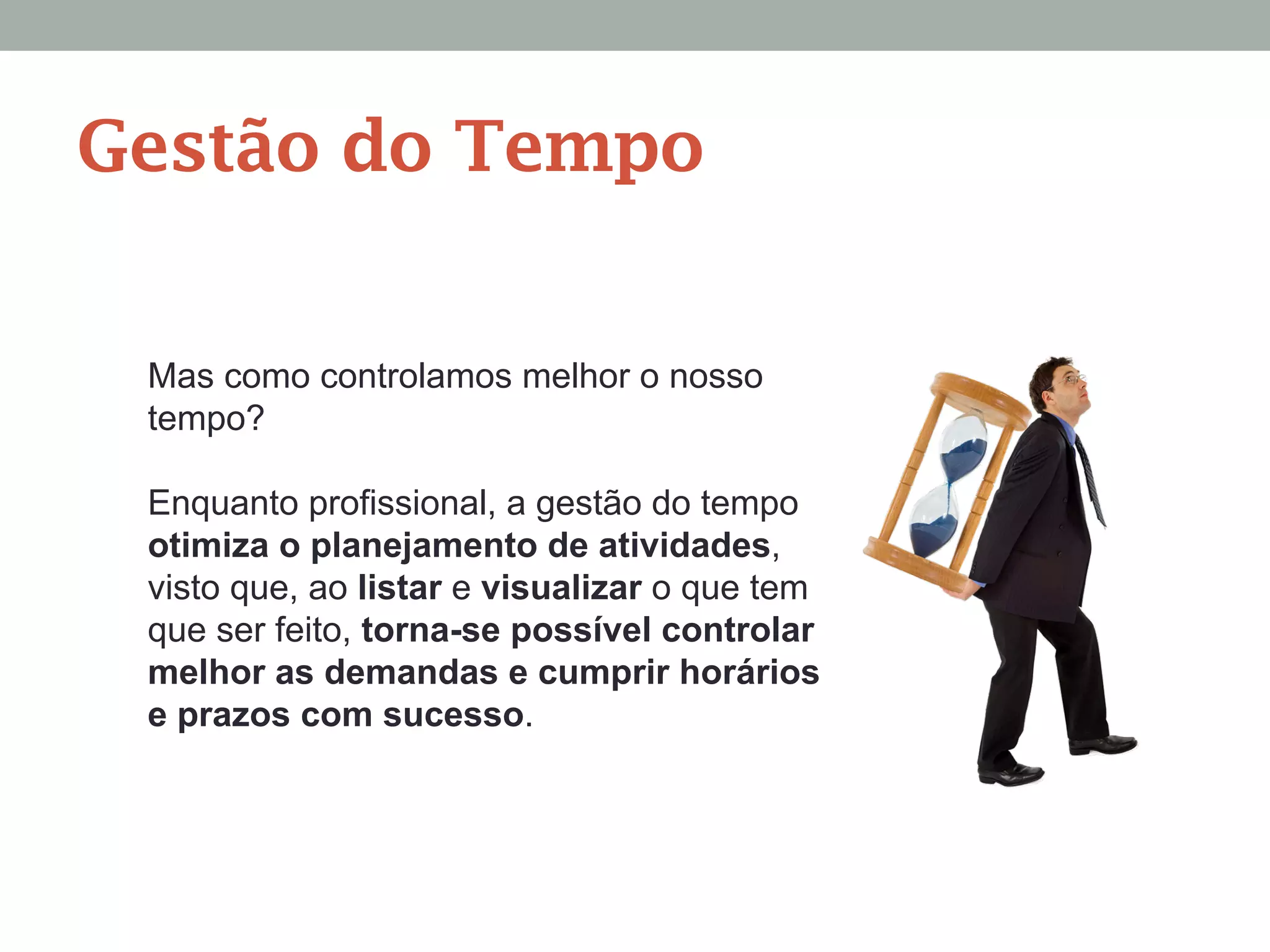 Gestão do Tempo

Mas como controlamos melhor o nosso tempo?

Enquanto profissional, a gestão do tempo otimiza o planejamento de atividades, visto que, ao listar e visualizar o que tem que ser feito, torna-se possível controlar melhor as demandas e cumprir horários e prazos com sucesso.